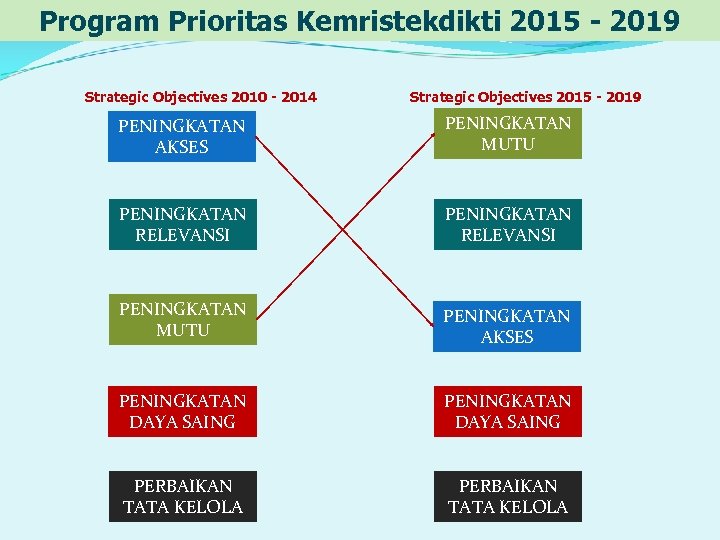 Program Prioritas Kemristekdikti 2015 - 2019

Strategic Objectives 2010 - 2014

PENINGKATAN AKSES

PENINGKATAN RELEVANSI

PENINGKATAN MUTU

PENINGKATAN DAYA SAING

PERBAIKAN TATA KELOLA

Strategic Objectives 2015 - 2019

PENINGKATAN MUTU

PENINGKATAN RELEVANSI

PENINGKATAN AKSES

PENINGKATAN DAYA SAING

PERBAIKAN TATA KELOLA